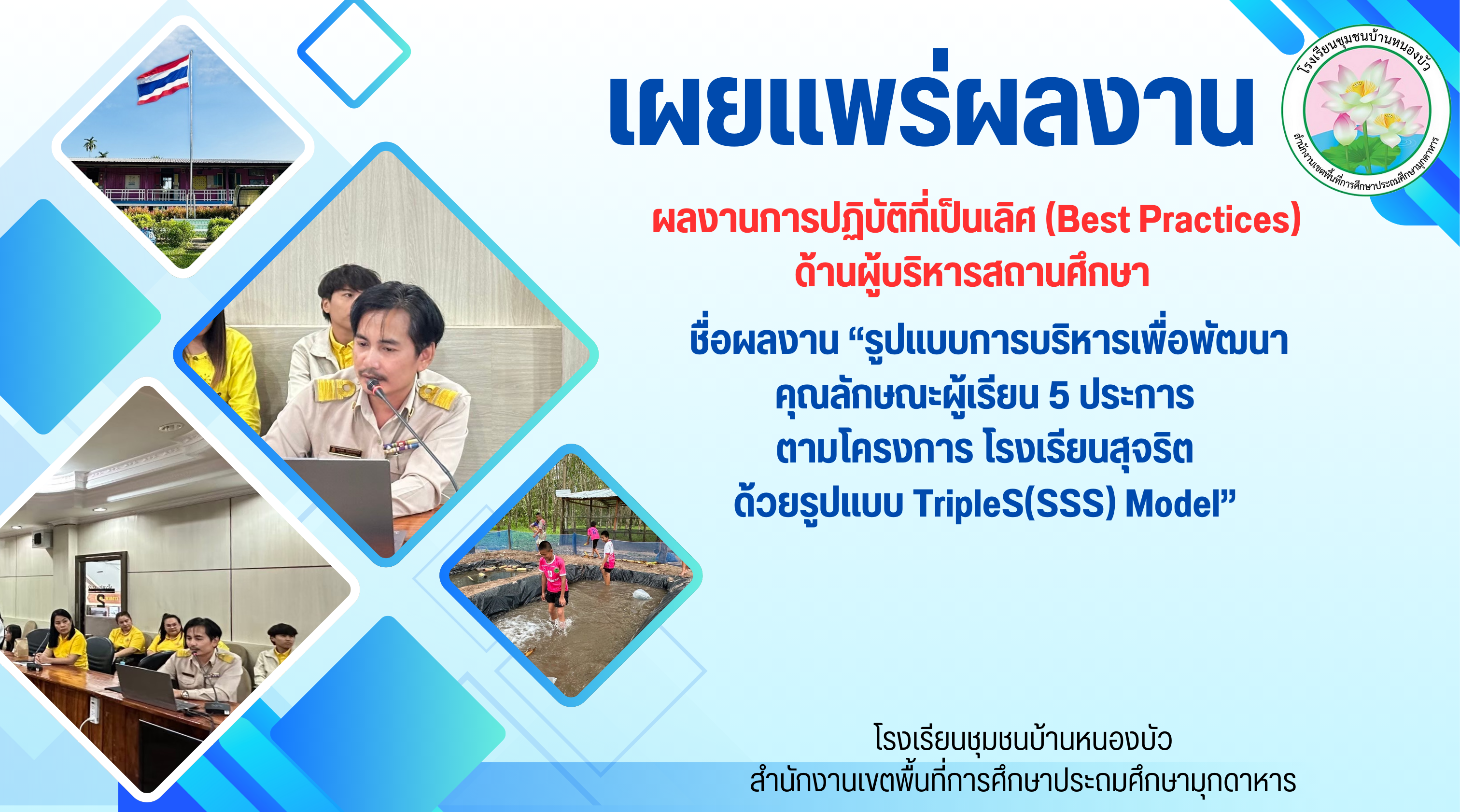 เผยแพร่ผลงาน

โรงเรียนชุมชนบ้านหนองบัว
สำนักงานเขตพื้นที่การศึกษาประถมศึกษามุกดาหาร

ผลงานการปฏิบัติที่เป็นเลิศ (Best Practices)
ด้านผู้บริหารสถานศึกษา

ชื่อผลงาน “รูปแบบการบริหารเพื่อพัฒนา
คุณลักษณะผู้เรียน 5 ประการ
ตามโครงการ โรงเรียนสุจริต
ด้วยรูปแบบ TripleS(SSS) Model”

โรงเรียนชุมชนบ้านหนองบัว
สำนักงานเขตพื้นที่การศึกษาประถมศึกษามุกดาหาร